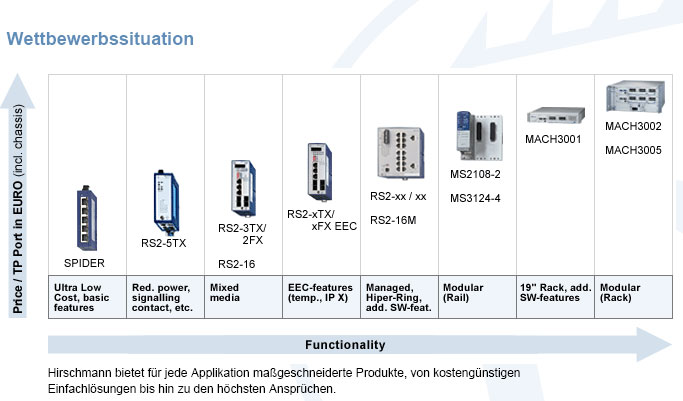 Wettbewerbssituation

Price / TP Port in EURO (incl. chassis)

| SPIDER | RS2-5TX | RS2-3TX/ 2FX RS2-16 | RS2-xTX/ xFX EEC | RS2-xx / xx RS2-16M | MS2108-2 MS3124-4 | MACH3001 | MACH3002 MACH3005 |
|---|---|---|---|---|---|---|---|
| Ultra Low Cost, basic features | Red. power, signalling contact, etc. | Mixed media | EEC-features (temp., IP X) | Managed, Hiper-Ring, add. SW-feat. | Modular (Rail) | 19" Rack, add. SW-features | Modular (Rack) |

Functionality

Hirschmann bietet für jede Applikation maßgeschneiderte Produkte, von kostengünstigen Einfachlösungen bis hin zu den höchsten Ansprüchen.